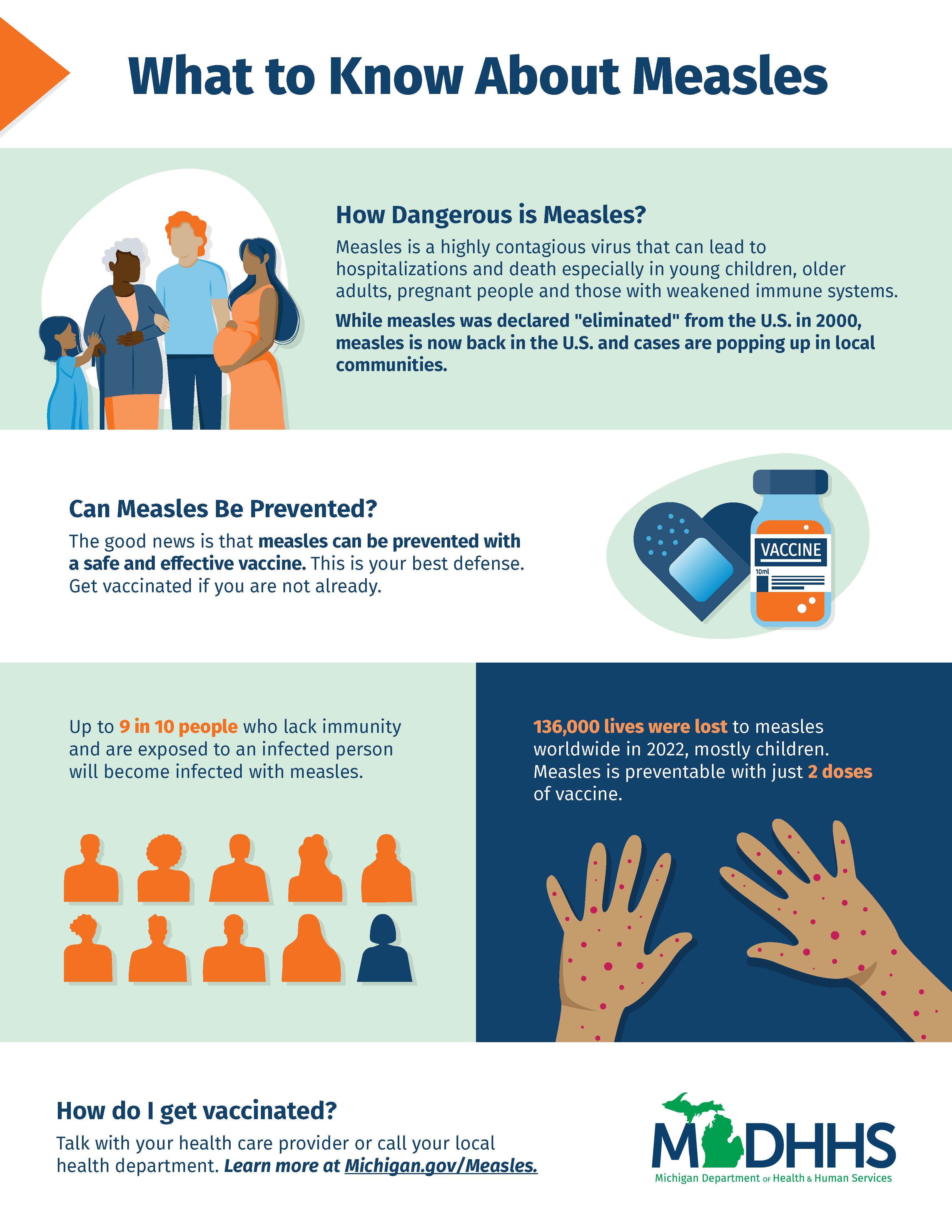 What to Know About Measles

How Dangerous is Measles?

Measles is a highly contagious virus that can lead to hospitalizations and death especially in young children, older adults, pregnant people and those with weakened immune systems.

While measles was declared "eliminated" from the U.S. in 2000, measles is now back in the U.S. and cases are popping up in local communities.

Can Measles Be Prevented?

The good news is that measles can be prevented with a safe and effective vaccine. This is your best defense. Get vaccinated if you are not already.

VACCINE
10ml

Up to 9 in 10 people who lack immunity and are exposed to an infected person will become infected with measles.

136,000 lives were lost to measles worldwide in 2022, mostly children. Measles is preventable with just 2 doses of vaccine.

How do I get vaccinated?

Talk with your health care provider or call your local health department. Learn more at Michigan.gov/Measles.

MDHHS
Michigan Department of Health & Human Services